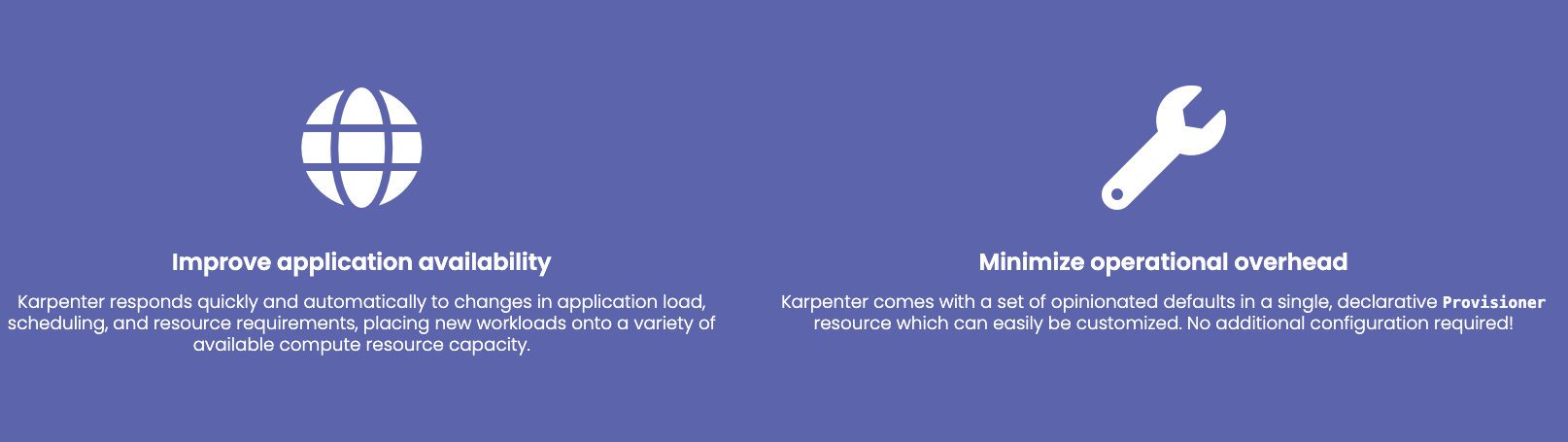 Improve application availability

Karpenter responds quickly and automatically to changes in application load, scheduling, and resource requirements, placing new workloads onto a variety of available compute resource capacity.

Minimize operational overhead

Karpenter comes with a set of opinionated defaults in a single, declarative Provisioner resource which can easily be customized. No additional configuration required!